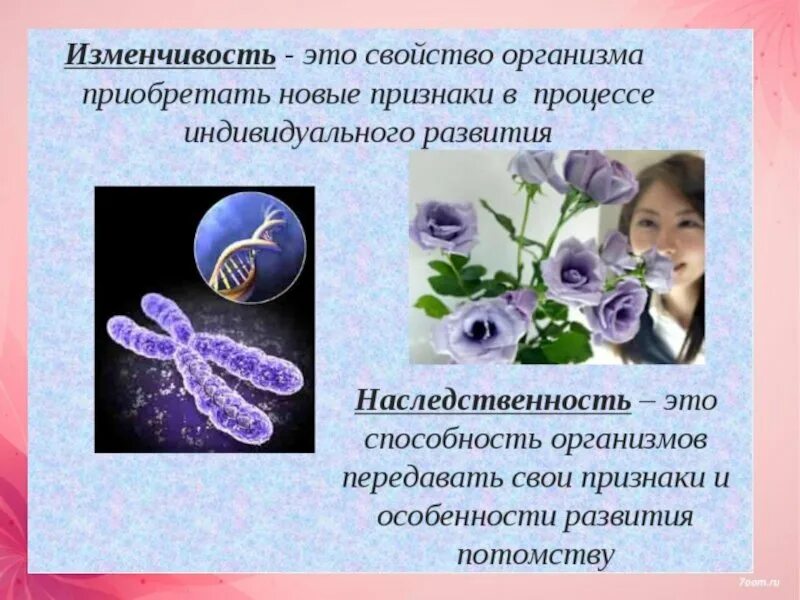 Изменчивость - это свойство организма приобретать новые признаки в процессе индивидуального развития

Наследственность – это способность организмов передавать свои признаки и особенности развития потомству

7oom.ru